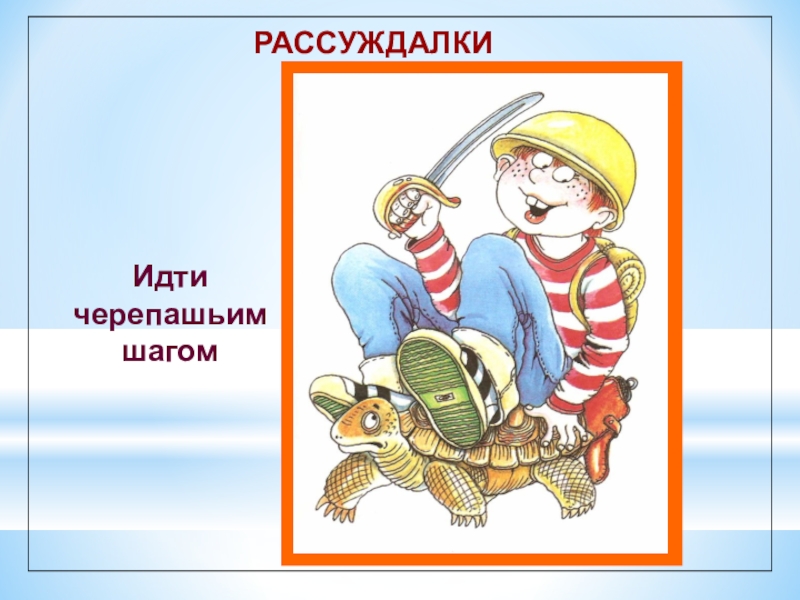 РАССУЖДАЛКИ

Идти черепашьим шагом